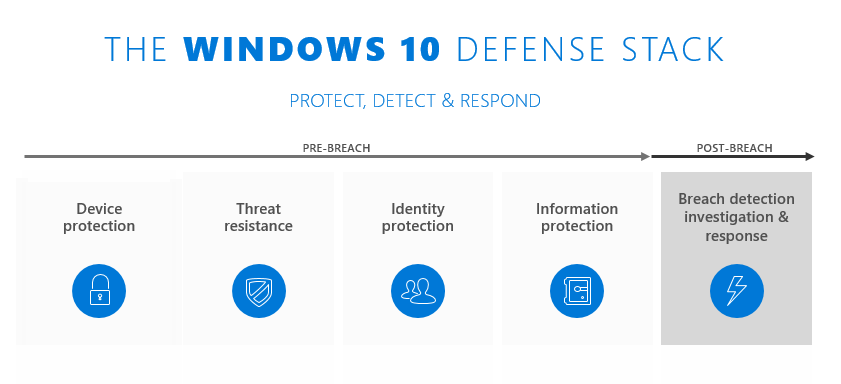 THE WINDOWS 10 DEFENSE STACK

PROTECT, DETECT & RESPOND

PRE-BREACH

POST-BREACH

Device protection

Threat resistance

Identity protection

Information protection

Breach detection investigation & response